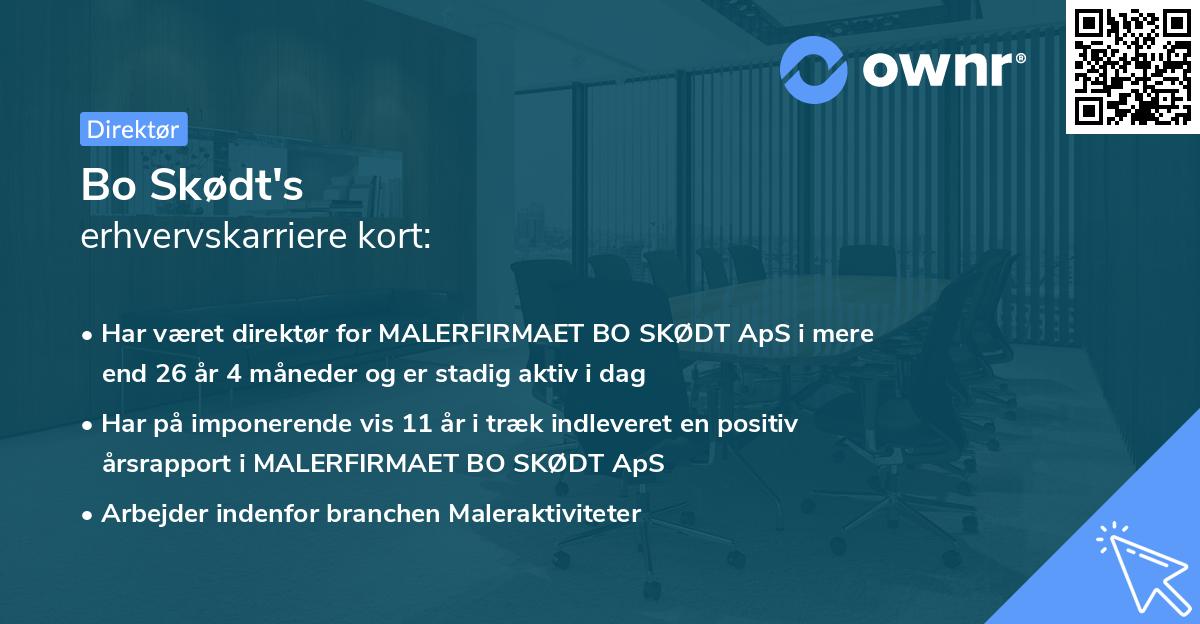 ownr®

Direktør

Bo Skødt's
erhvervskarriere kort:

• Har været direktør for MALERFIRMAET BO SKØDT ApS i mere end 26 år 4 måneder og er stadig aktiv i dag

• Har på imponerende vis 11 år i træk indleveret en positiv årsrapport i MALERFIRMAET BO SKØDT ApS

• Arbejder indenfor branchen Maleraktiviteter